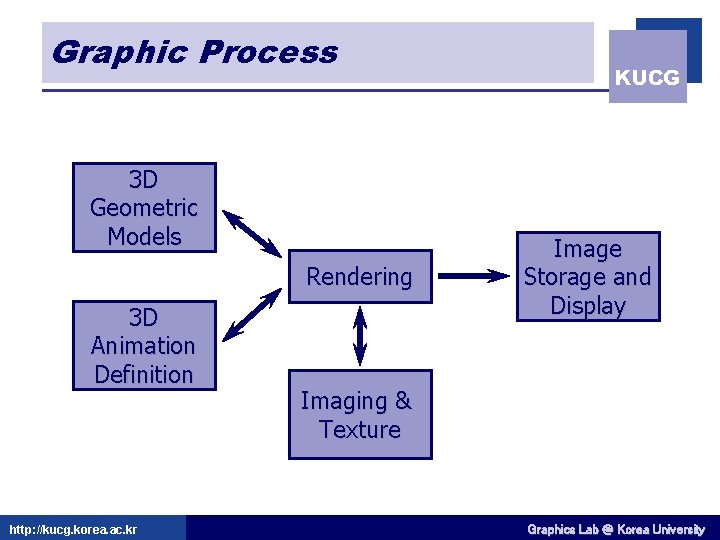 Graphic Process

KUCG

3D Geometric Models

3D Animation Definition

Rendering

Imaging & Texture

Image Storage and Display

http://kucg.korea.ac.kr

Graphics Lab @ Korea University